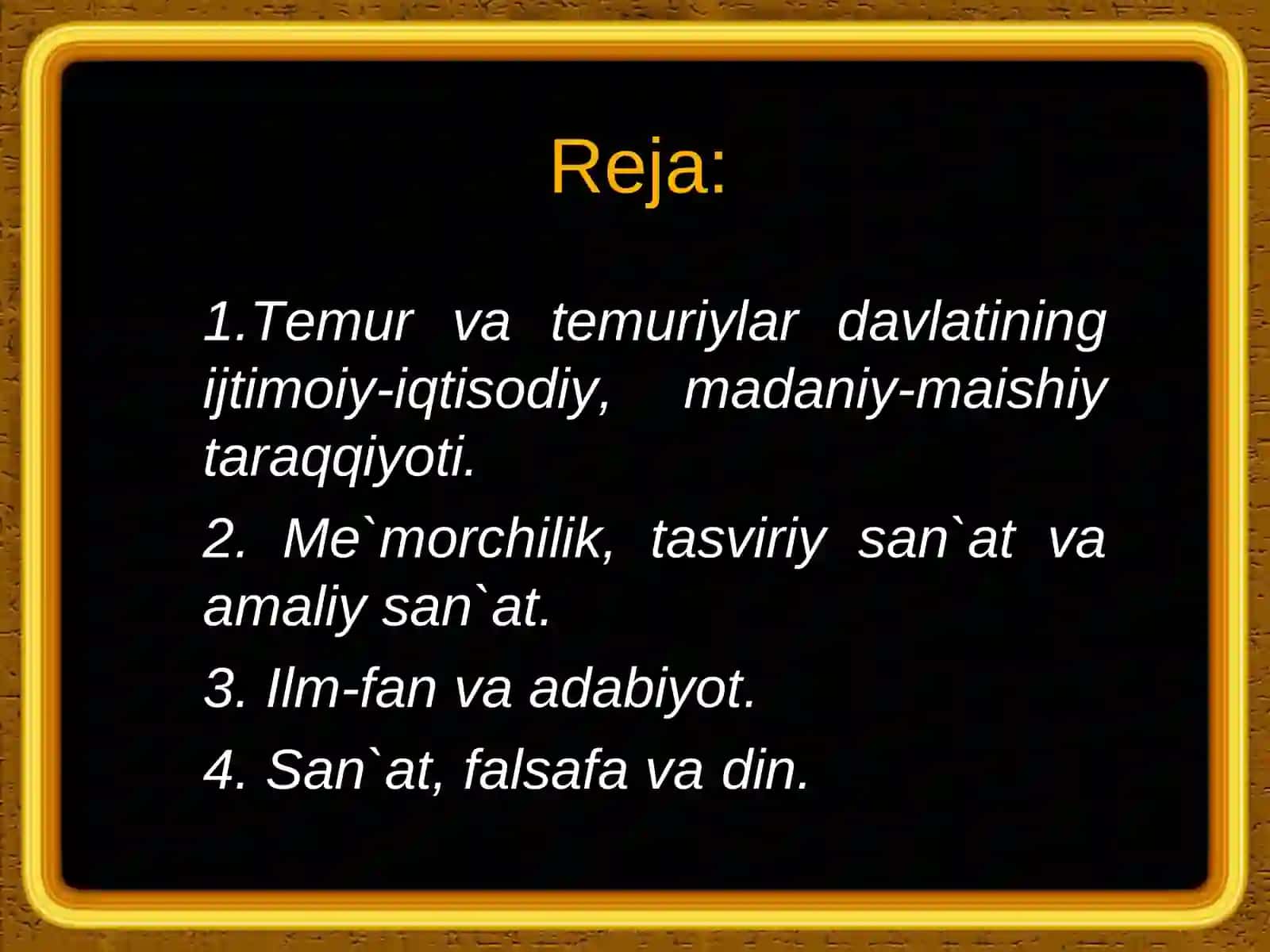 Reja:

1.Temur va temuriylar davlatining ijtimoiy-iqtisodiy, madaniy-maishiy taraqqiyoti.

2. Me`morchilik, tasviriy san`at va amaliy san`at.

3. Ilm-fan va adabiyot.

4. San`at, falsafa va din.